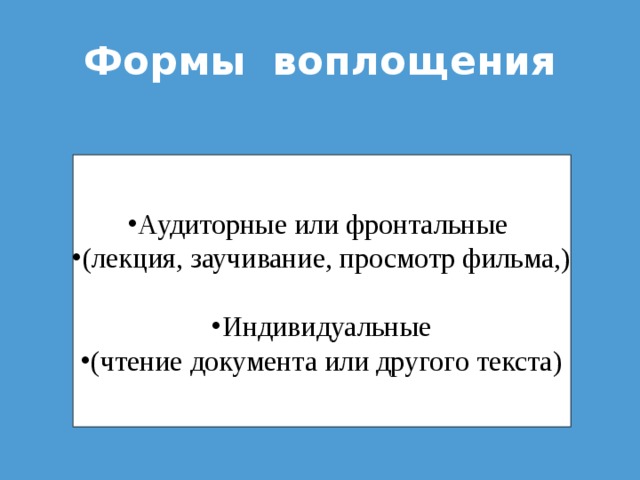 Формы воплощения

•Аудиторные или фронтальные
•(лекция, заучивание, просмотр фильма,)

•Индивидуальные
•(чтение документа или другого текста)